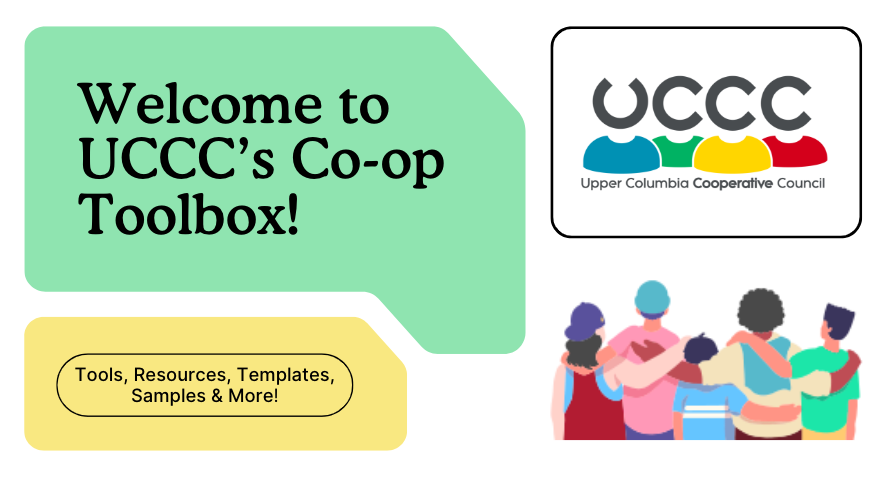 Welcome to UCCC's Co-op Toolbox!

Tools, Resources, Templates, Samples & More!

UCCC

Upper Columbia Cooperative Council